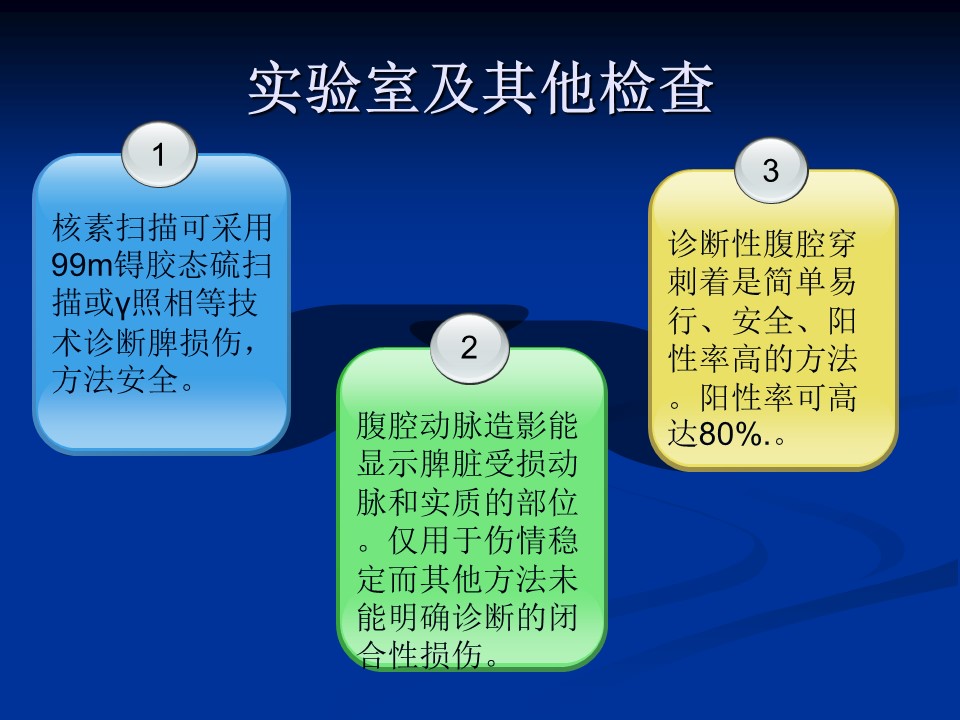 实验室及其他检查

1

核素扫描可采用99m锝胶态硫扫描或γ照相等技术诊断脾损伤，方法安全。

2

腹腔动脉造影能显示脾脏受损动脉和实质的部位。仅用于伤情稳定而其他方法未能明确诊断的闭合性损伤。

3

诊断性腹腔穿刺着是简单易行、安全、阳性率高的方法。阳性率可高达80%.。